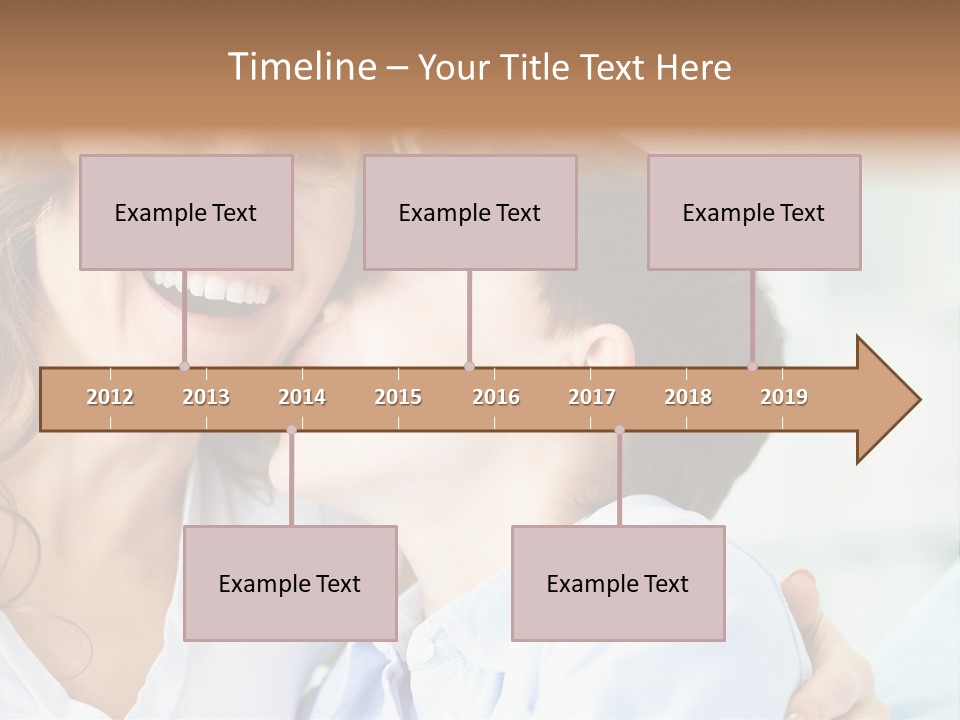 Timeline – Your Title Text Here

Example Text

Example Text

Example Text

2012 2013 2014 2015 2016 2017 2018 2019

Example Text

Example Text